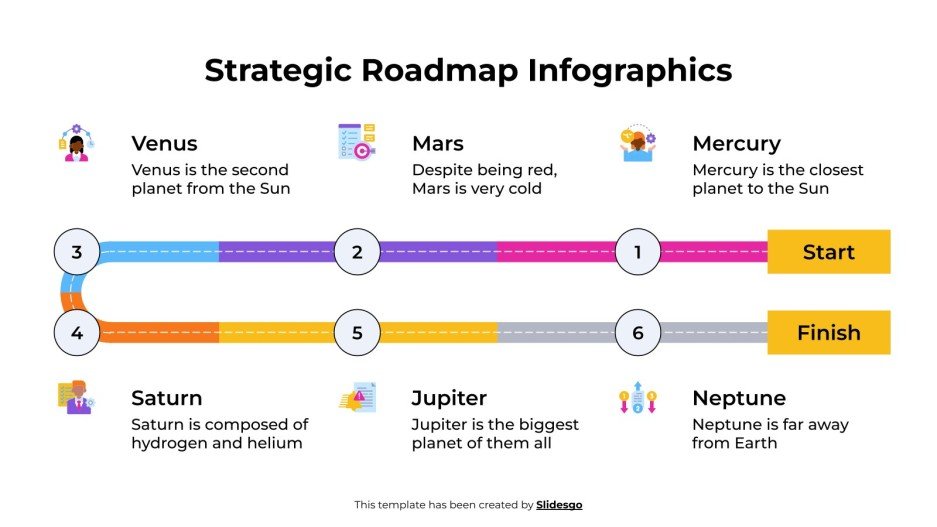 Strategic Roadmap Infographics

Venus
Venus is the second planet from the Sun

Mars
Despite being red, Mars is very cold

Mercury
Mercury is the closest planet to the Sun

3

2

1

Start

4

5

6

Finish

Saturn
Saturn is composed of hydrogen and helium

Jupiter
Jupiter is the biggest planet of them all

Neptune
Neptune is far away from Earth

This template has been created by Slidesgo